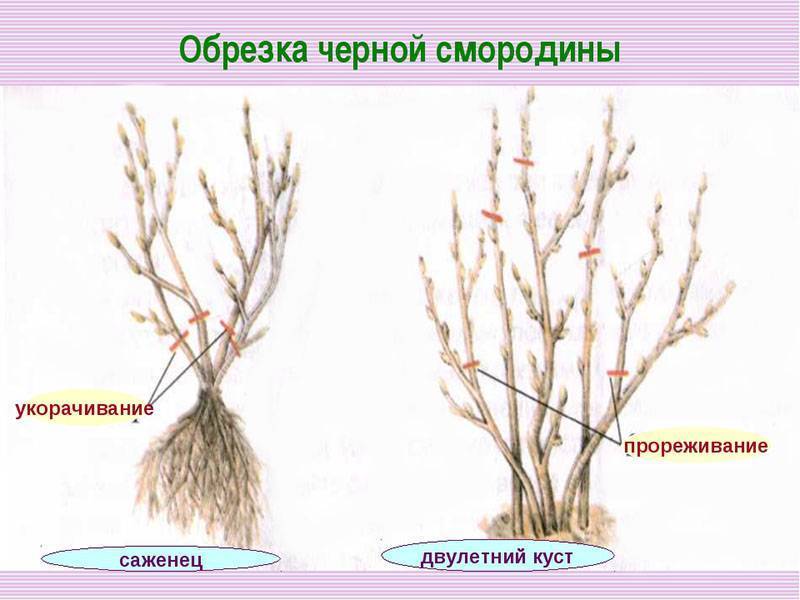 Обрезка черной смородины

укорачивание

прореживание

саженец

двулетний куст